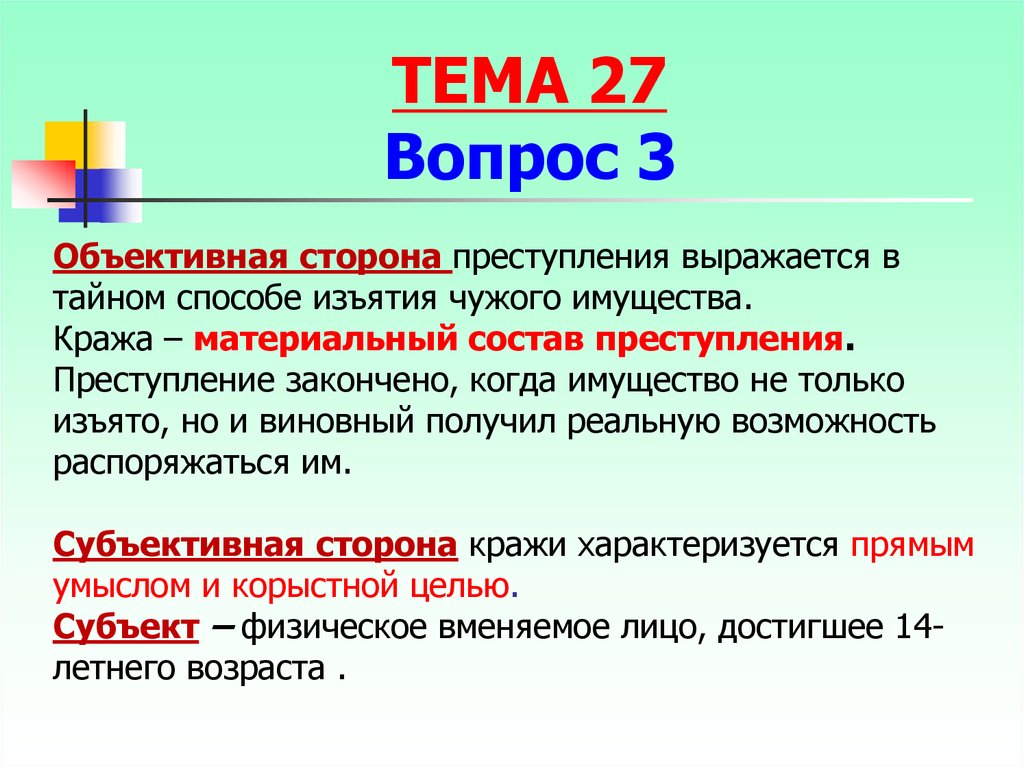 ТЕМА 27
Вопрос 3

Объективная сторона преступления выражается в тайном способе изъятия чужого имущества.
Кража – материальный состав преступления.
Преступление закончено, когда имущество не только изъято, но и виновный получил реальную возможность распоряжаться им.

Субъективная сторона кражи характеризуется прямым умыслом и корыстной целью.
Субъект – физическое вменяемое лицо, достигшее 14-летнего возраста .